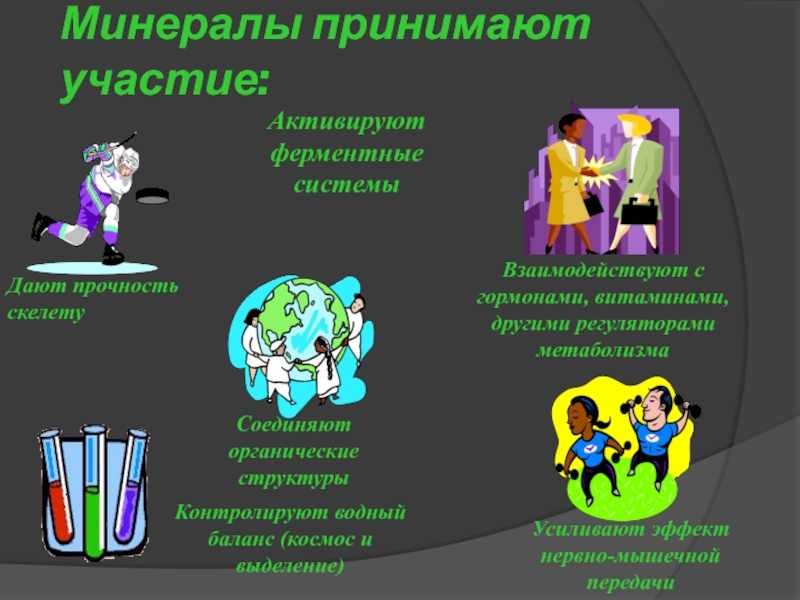 Минералы принимают участие:

Активируют ферментные системы

Дают прочность скелету

Взаимодействуют с гормонами, витаминами, другими регуляторами метаболизма

Соединяют органические структуры

Контролируют водный баланс (космос и выделение)

Усиливают эффект нервно-мышечной передачи